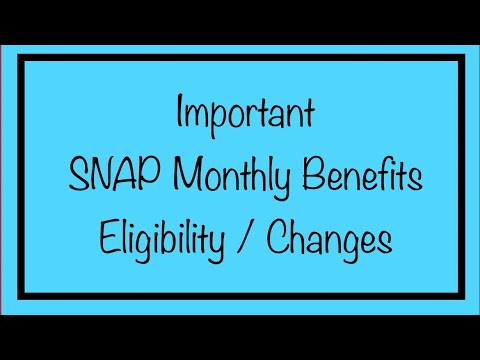 Important
SNAP Monthly Benefits
Eligibility / Changes